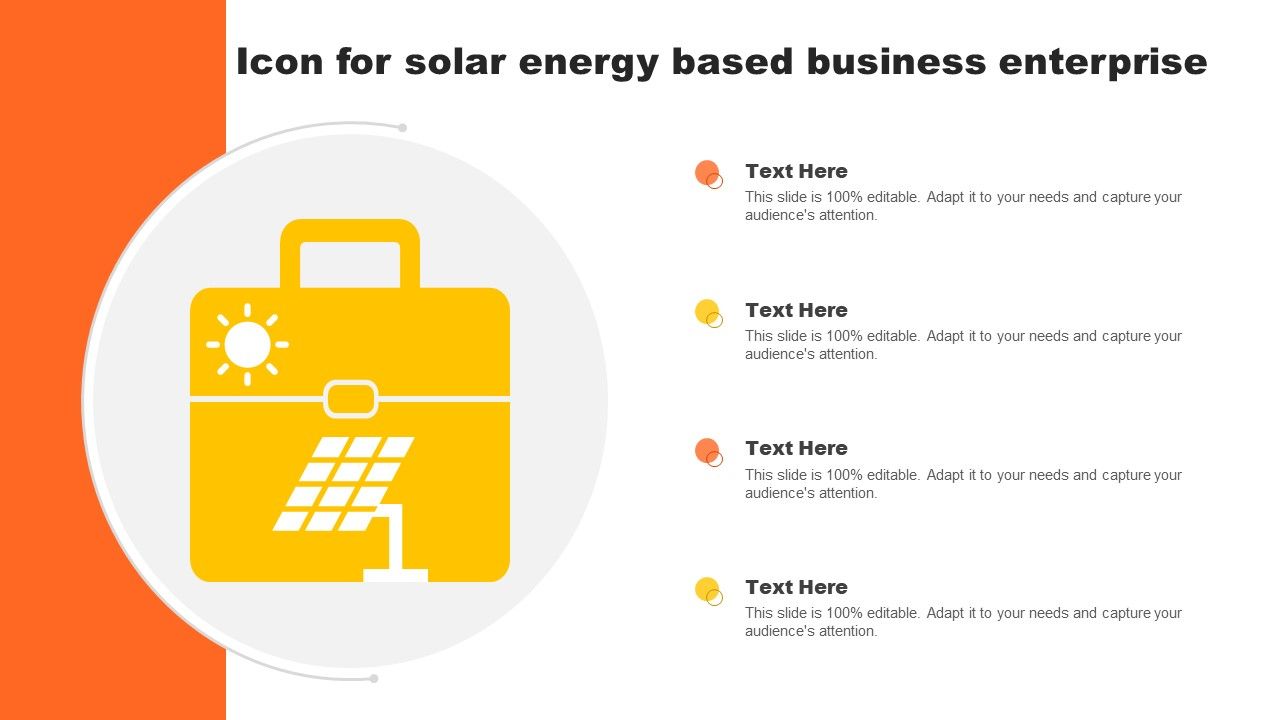 Icon for solar energy based business enterprise

Text Here
This slide is 100% editable. Adapt it to your needs and capture your audience's attention.

Text Here
This slide is 100% editable. Adapt it to your needs and capture your audience's attention.

Text Here
This slide is 100% editable. Adapt it to your needs and capture your audience's attention.

Text Here
This slide is 100% editable. Adapt it to your needs and capture your audience's attention.